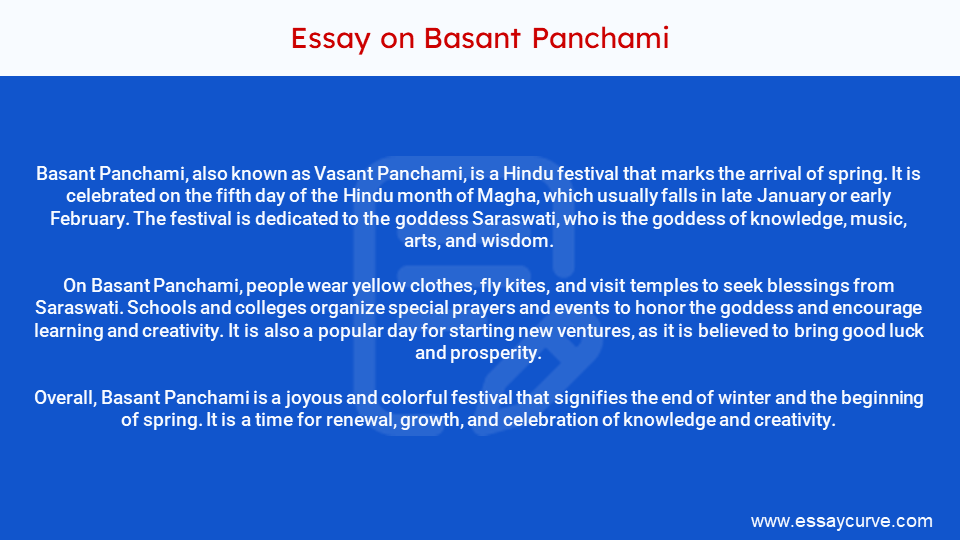 Essay on Basant Panchami

Basant Panchami, also known as Vasant Panchami, is a Hindu festival that marks the arrival of spring. It is celebrated on the fifth day of the Hindu month of Magha, which usually falls in late January or early February. The festival is dedicated to the goddess Saraswati, who is the goddess of knowledge, music, arts, and wisdom.

On Basant Panchami, people wear yellow clothes, fly kites, and visit temples to seek blessings from Saraswati. Schools and colleges organize special prayers and events to honor the goddess and encourage learning and creativity. It is also a popular day for starting new ventures, as it is believed to bring good luck and prosperity.

Overall, Basant Panchami is a joyous and colorful festival that signifies the end of winter and the beginning of spring. It is a time for renewal, growth, and celebration of knowledge and creativity.

www.essaycurve.com